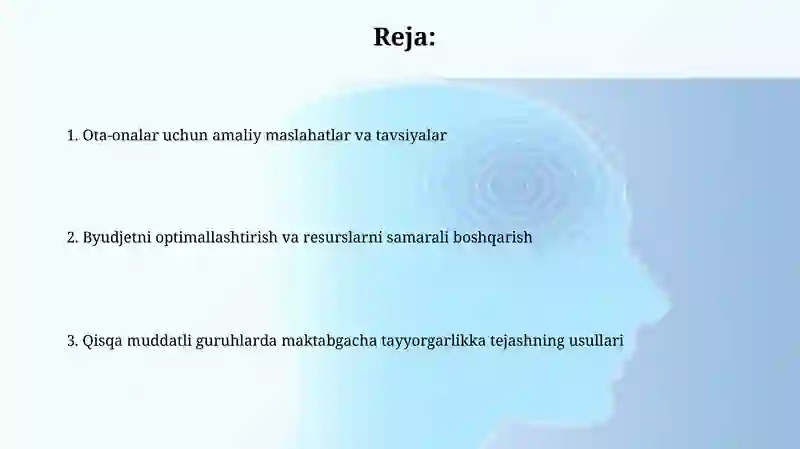 Reja:

1. Ota-onalar uchun amaliy maslahatlar va tavsiyalar

2. Byudjetni optimallashtirish va resurslarni samarali boshqarish

3. Qisqa muddatli guruhlarda maktabgacha tayyorgarlikka tejashning usullari